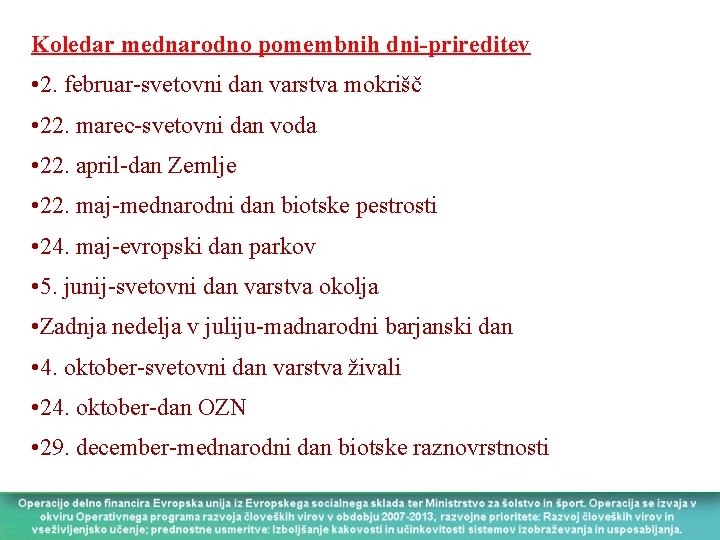 Koledar mednarodno pomembnih dni-prireditev

•2. februar-svetovni dan varstva mokrišč

•22. marec-svetovni dan voda

•22. april-dan Zemlje

•22. maj-mednarodni dan biotske pestrosti

•24. maj-evropski dan parkov

•5. junij-svetovni dan varstva okolja

•Zadnja nedelja v juliju-madnarodni barjanski dan

•4. oktober-svetovni dan varstva živali

•24. oktober-dan OZN

•29. december-mednarodni dan biotske raznovrstnosti

Operacijo delno financira Evropska unija iz Evropskega socialnega sklada ter Ministrstvo za šolstvo in šport. Operacija se izvaja v okviru Operativnega programa razvoja človeških virov v obdobju 2007-2013, razvojne prioritete: Razvoj človeških virov in vseživljenjsko učenje; prednostne usmeritve: Izboljšanje kakovosti in učinkovitosti sistemov izobraževanja in usposabljanja.